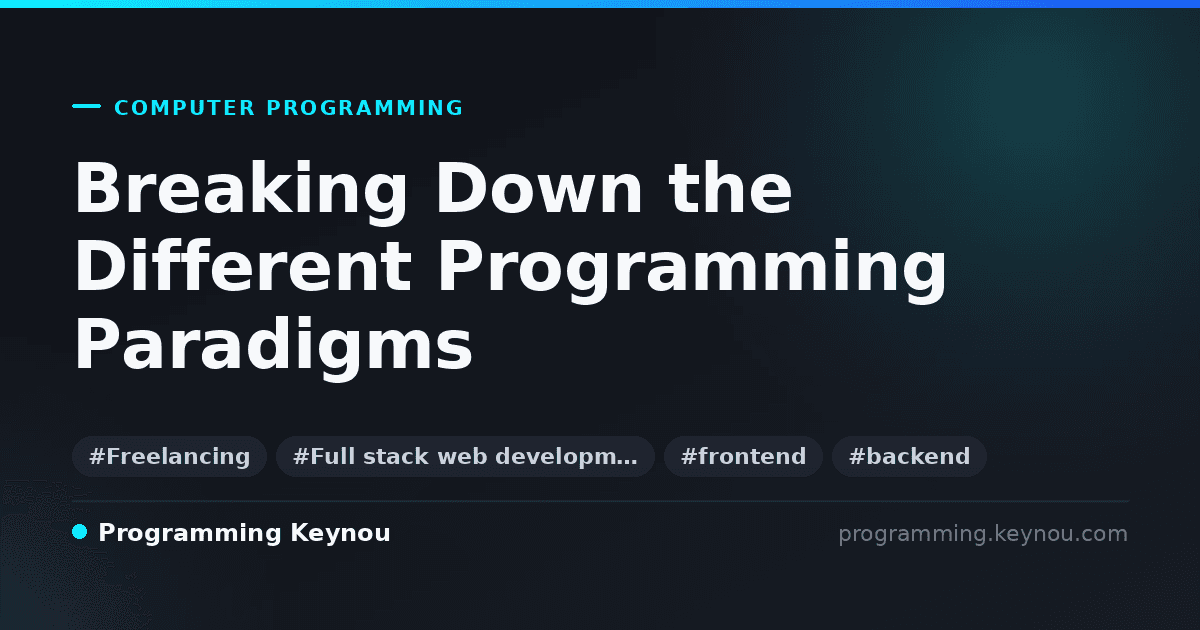 COMPUTER PROGRAMMING

Breaking Down the Different Programming Paradigms

#Freelancing #Full stack web developm… #frontend #backend

Programming Keynou

programming.keynou.com